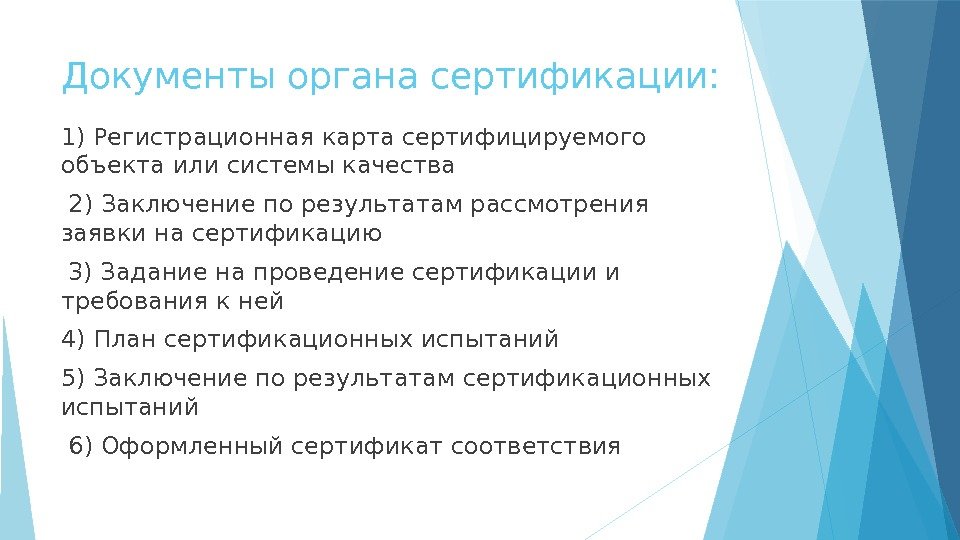 Документы органа сертификации:

1) Регистрационная карта сертифицируемого объекта или системы качества

2) Заключение по результатам рассмотрения заявки на сертификацию

3) Задание на проведение сертификации и требования к ней

4) План сертификационных испытаний

5) Заключение по результатам сертификационных испытаний

6) Оформленный сертификат соответствия